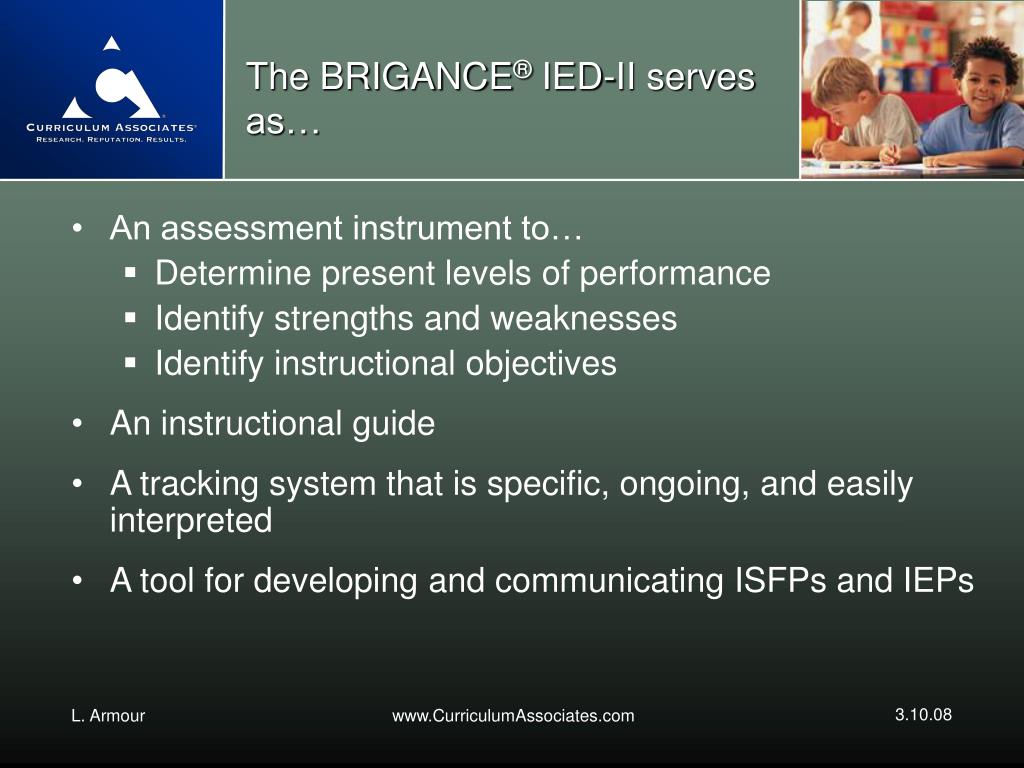 CURRICULUM ASSOCIATES®
RESEARCH. REPUTATION. RESULTS.

The BRIGANCE® IED-II serves as…

• An assessment instrument to…
 ▪ Determine present levels of performance
 ▪ Identify strengths and weaknesses
 ▪ Identify instructional objectives
• An instructional guide
• A tracking system that is specific, ongoing, and easily interpreted
• A tool for developing and communicating ISFPs and IEPs

L. Armour

www.CurriculumAssociates.com

3.10.08